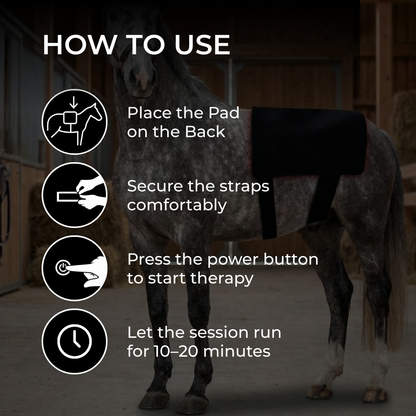 HOW TO USE

Place the Pad on the Back

Secure the straps comfortably

Press the power button to start therapy

Let the session run for 10–20 minutes